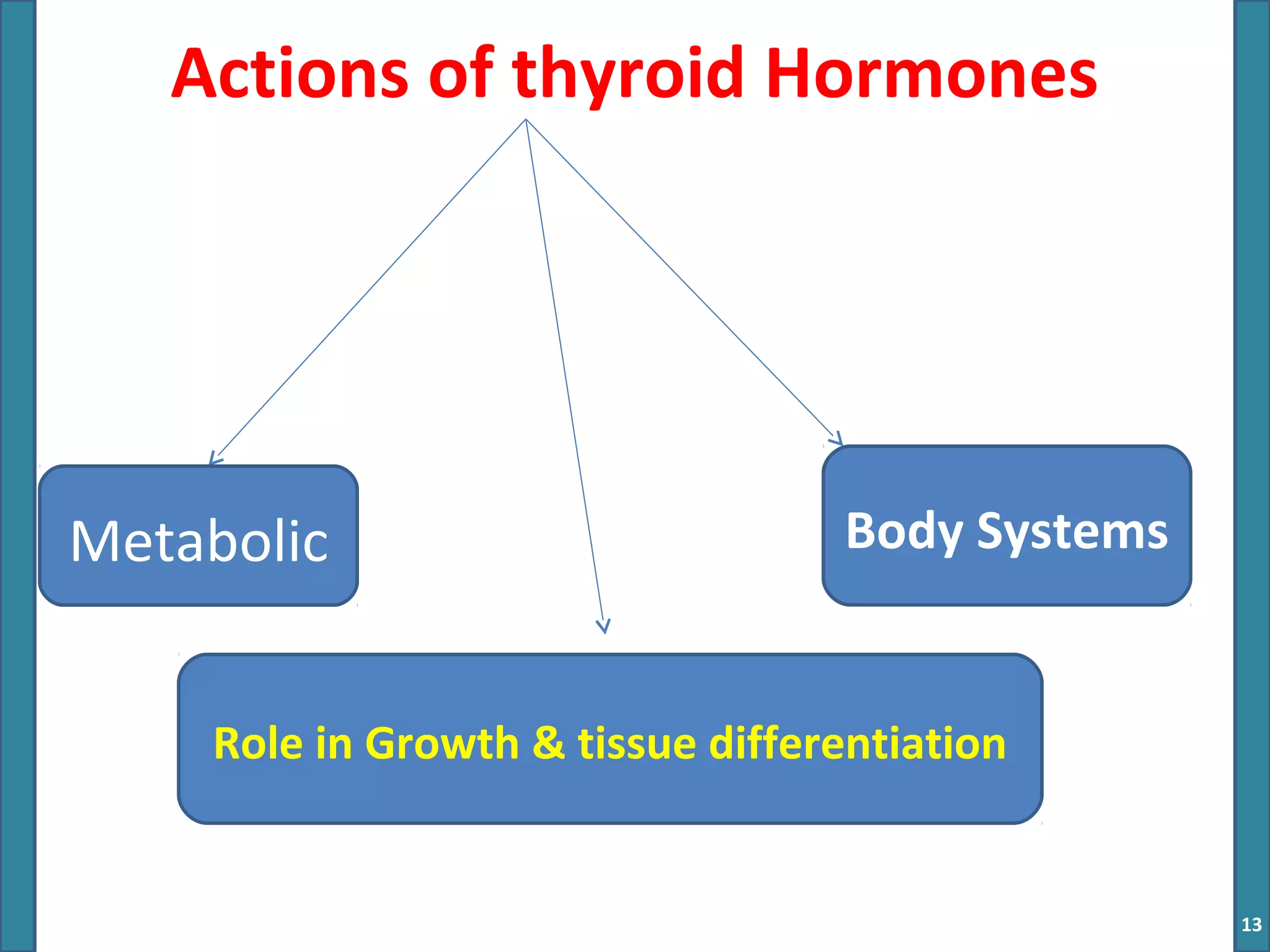 Actions of thyroid Hormones

Metabolic

Body Systems

Role in Growth & tissue differentiation

13